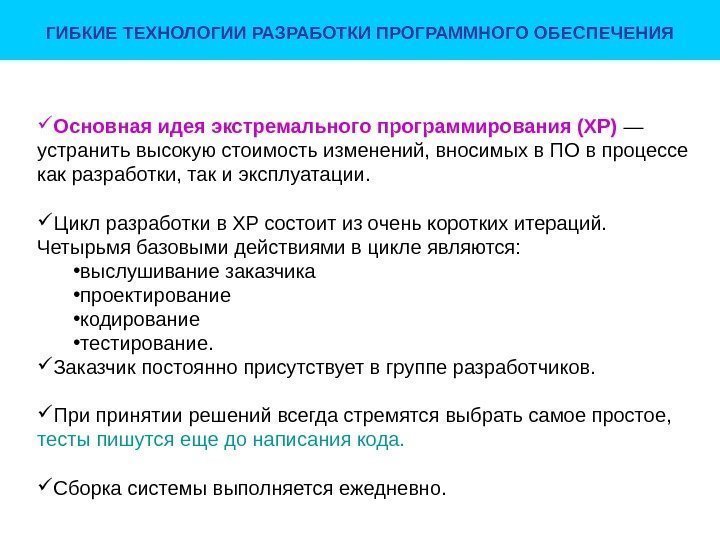 ГИБКИЕ ТЕХНОЛОГИИ РАЗРАБОТКИ ПРОГРАММНОГО ОБЕСПЕЧЕНИЯ

✓Основная идея экстремального программирования (XP) — устранить высокую стоимость изменений, вносимых в ПО в процессе как разработки, так и эксплуатации.

✓Цикл разработки в XP состоит из очень коротких итераций. Четырьмя базовыми действиями в цикле являются:
•выслушивание заказчика
•проектирование
•кодирование
•тестирование.
✓Заказчик постоянно присутствует в группе разработчиков.

✓При принятии решений всегда стремятся выбрать самое простое, тесты пишутся еще до написания кода.

✓Сборка системы выполняется ежедневно.